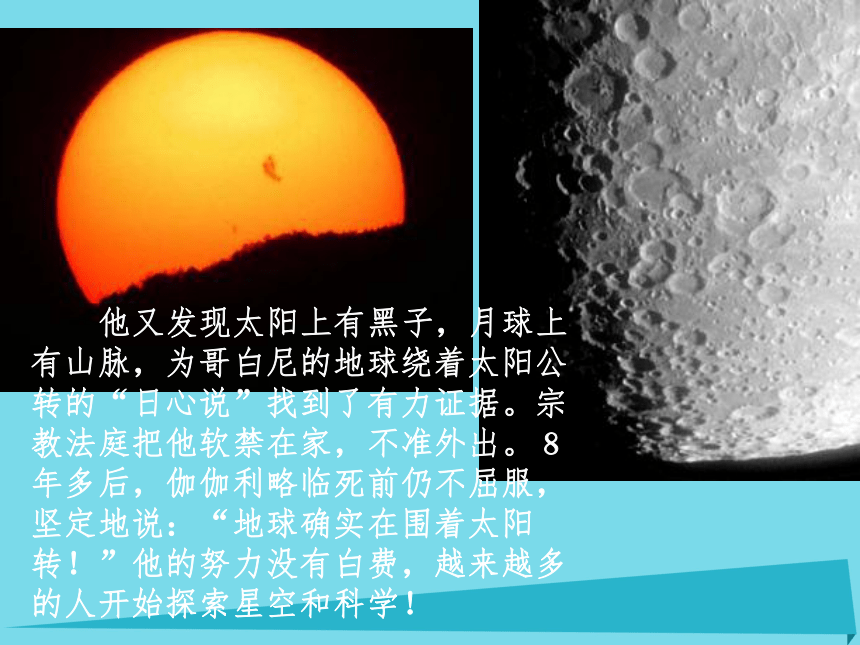 他又发现太阳上有黑子，月球上有山脉，为哥白尼的地球绕着太阳公转的“日心说”找到了有力证据。宗教法庭把他软禁在家，不准外出。8年多后，伽伽利略临死前仍不屈服，坚定地说：“地球确实在围着太阳转！”他的努力没有白费，越来越多的人开始探索星空和科学！